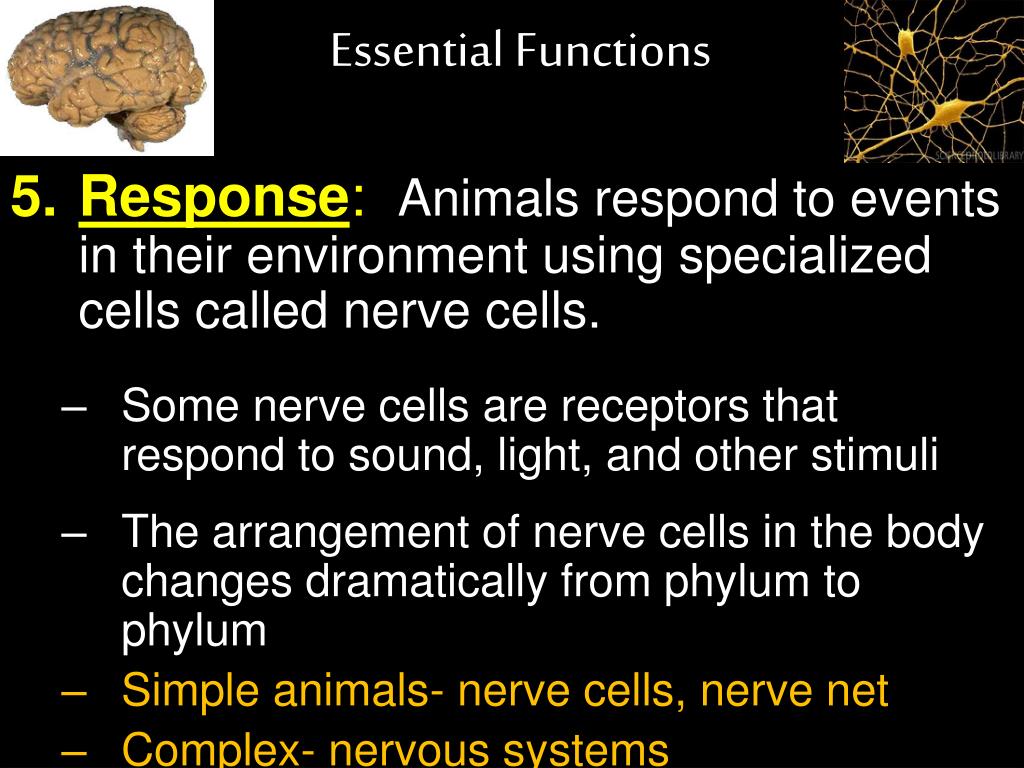 Essential Functions

5. Response: Animals respond to events in their environment using specialized cells called nerve cells.

– Some nerve cells are receptors that respond to sound, light, and other stimuli

– The arrangement of nerve cells in the body changes dramatically from phylum to phylum

– Simple animals- nerve cells, nerve net

– Complex- nervous systems